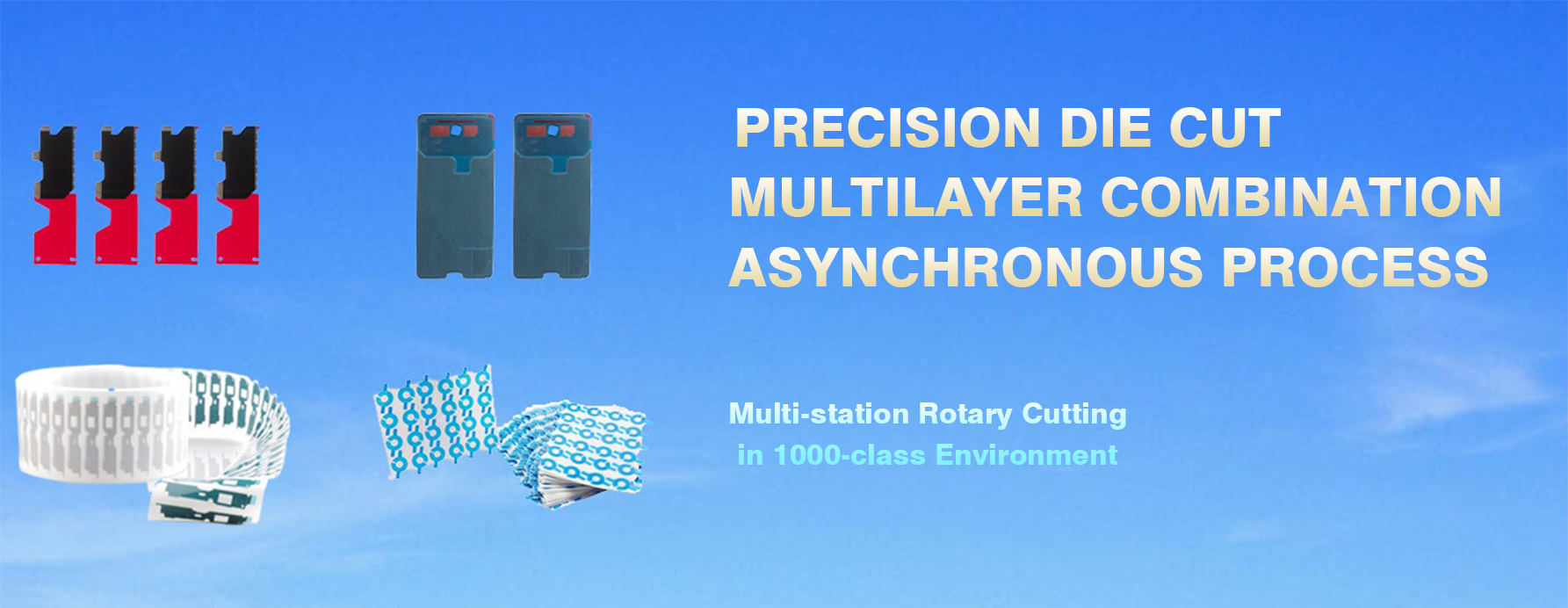 PRECISION DIE CUT
MULTILAYER COMBINATION
ASYNCHRONOUS PROCESS

Multi-station Rotary Cutting
in 1000-class Environment